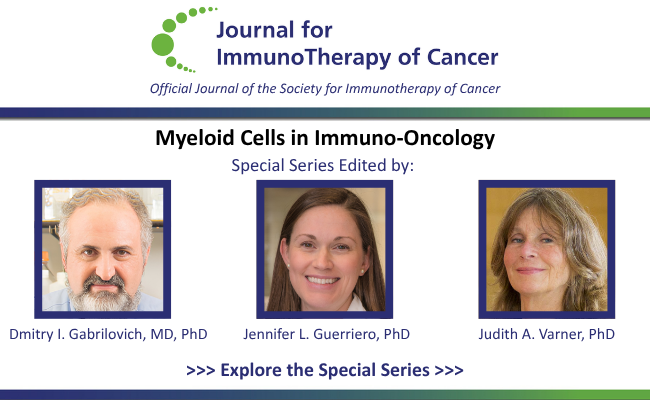 Journal for
ImmunoTherapy of Cancer

Official Journal of the Society for Immunotherapy of Cancer

Myeloid Cells in Immuno-Oncology

Special Series Edited by:

Dmitry I. Gabrilovich, MD, PhD

Jennifer L. Guerriero, PhD

Judith A. Varner, PhD

>>> Explore the Special Series >>>